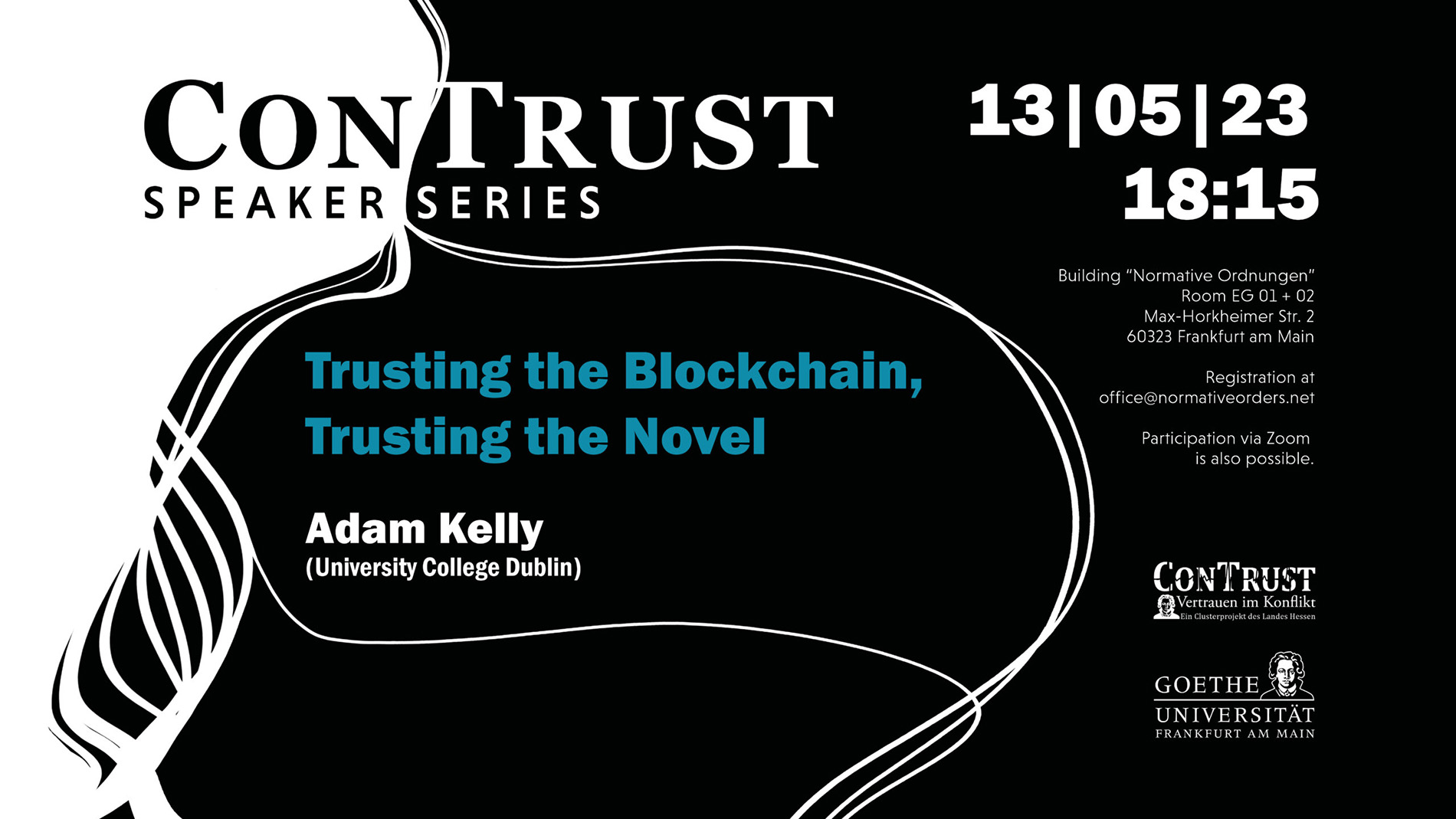 CONTRUST
SPEAKER SERIES

13|05|23
18:15

Building "Normative Ordnungen"
Room EG 01 + 02
Max-Horkheimer Str. 2
60323 Frankfurt am Main

Registration at
office@normativeorders.net

Participation via Zoom
is also possible.

Trusting the Blockchain, Trusting the Novel

Adam Kelly
(University College Dublin)

CONTRUST
Vertrauen im Konflikt
Ein Clusterprojekt des Landes Hessen

GOETHE
UNIVERSITÄT
FRANKFURT AM MAIN